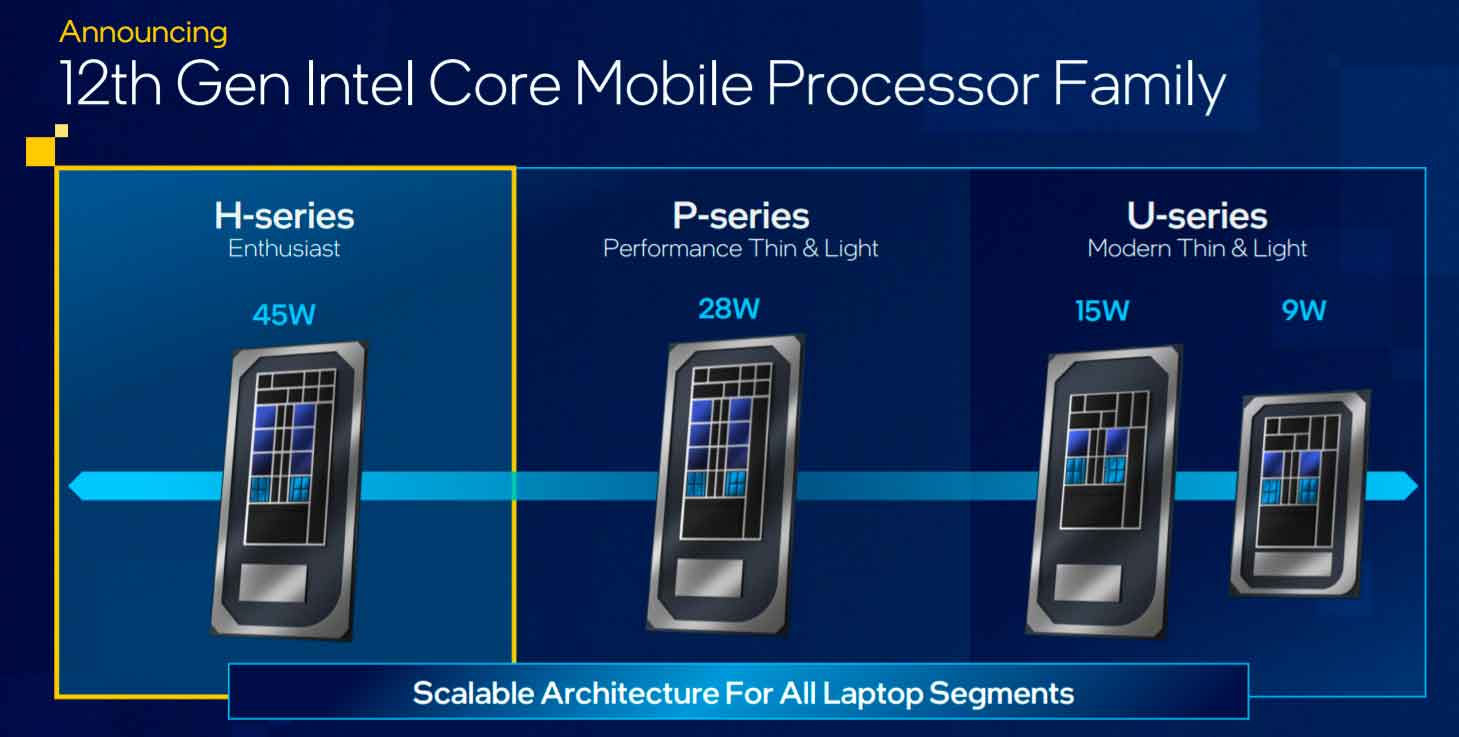 Announcing
12th Gen Intel Core Mobile Processor Family

H-series
Enthusiast

45W

P-series
Performance Thin & Light

28W

U-series
Modern Thin & Light

15W

9W

Scalable Architecture For All Laptop Segments